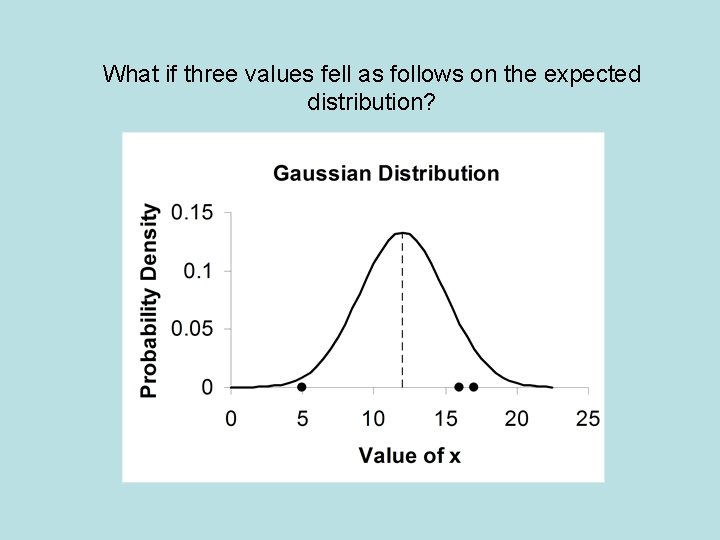 What if three values fell as follows on the expected distribution?

Gaussian Distribution

Probability Density

0.15
0.1
0.05
0

0 5 10 15 20 25

Value of x